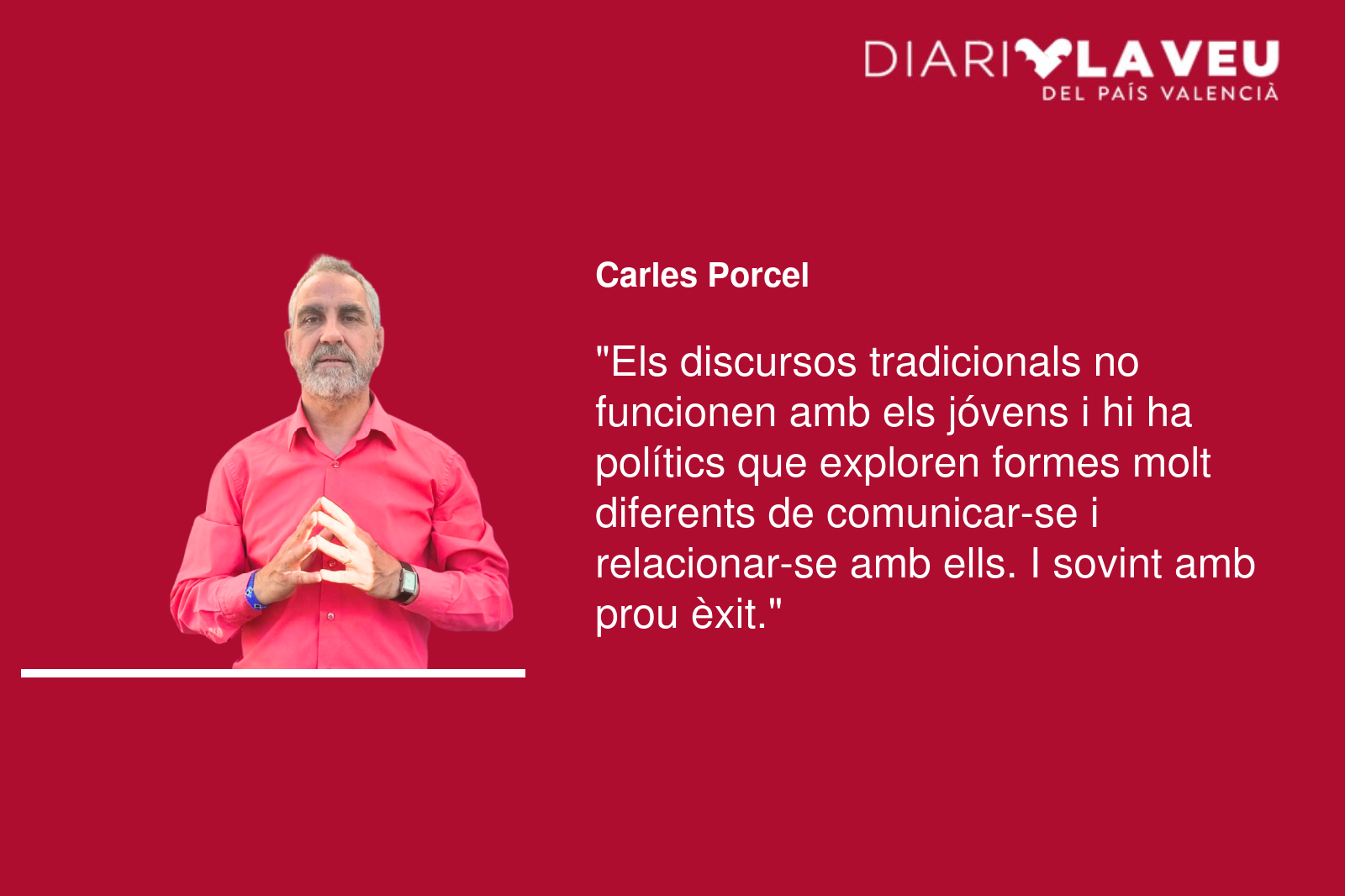 DIARI LA VEU
DEL PAÍS VALENCIÀ

Carles Porcel

"Els discursos tradicionals no funcionen amb els jóvens i hi ha polítics que exploren formes molt diferents de comunicar-se i relacionar-se amb ells. I sovint amb prou èxit."